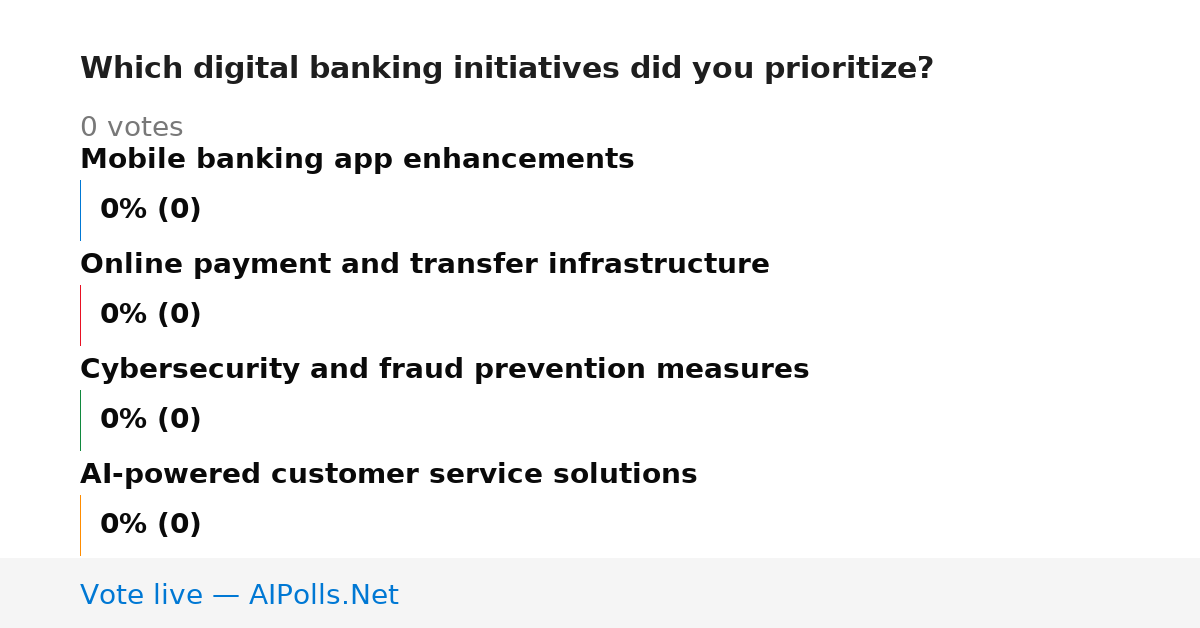 Which digital banking initiatives did you prioritize?

0 votes

Mobile banking app enhancements

0% (0)

Online payment and transfer infrastructure

0% (0)

Cybersecurity and fraud prevention measures

0% (0)

AI-powered customer service solutions

0% (0)

Vote live — AIPolls.Net